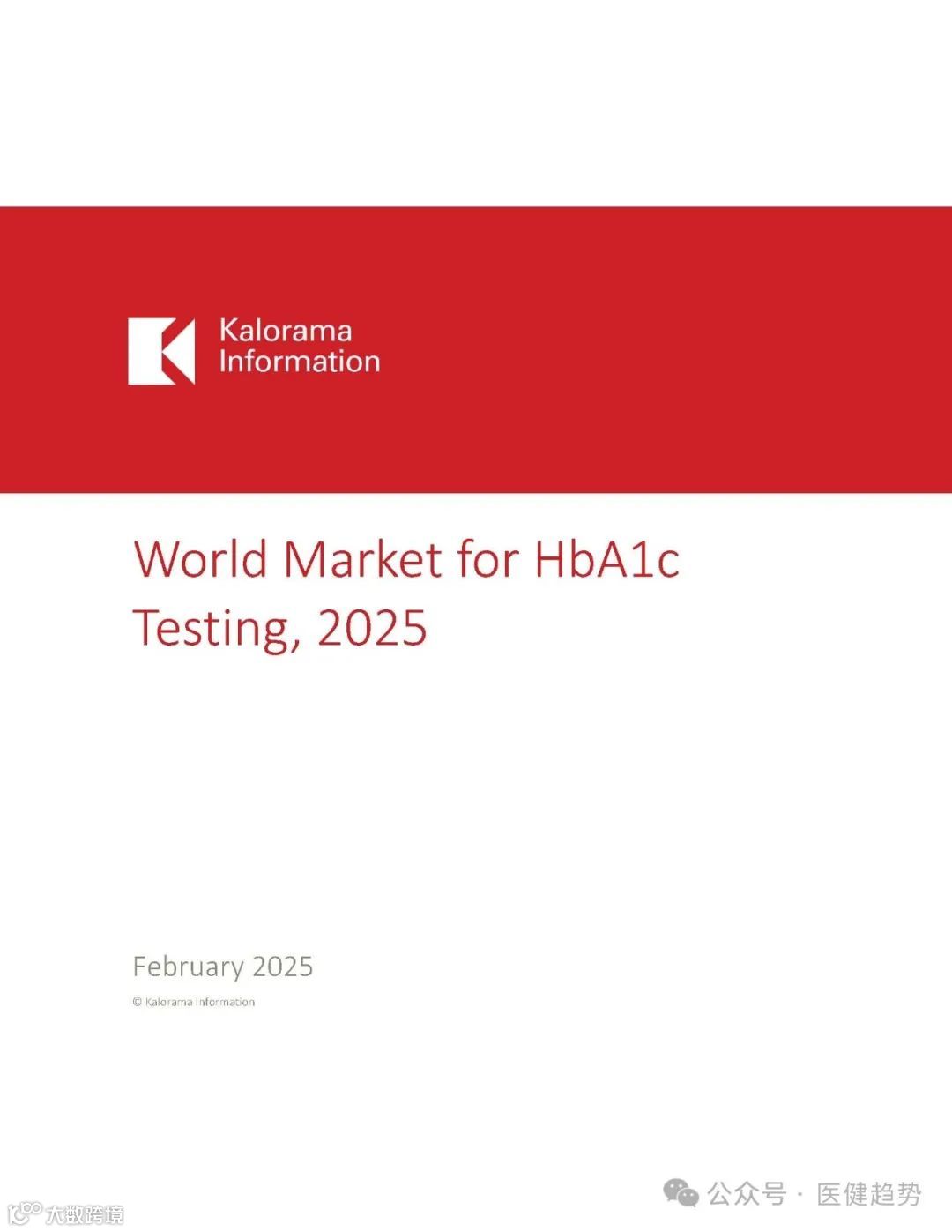 Kalorama Information

World Market for HbA1c Testing, 2025

February 2025

© Kalorama Information

公众号 · 医健趋势

大数跨境